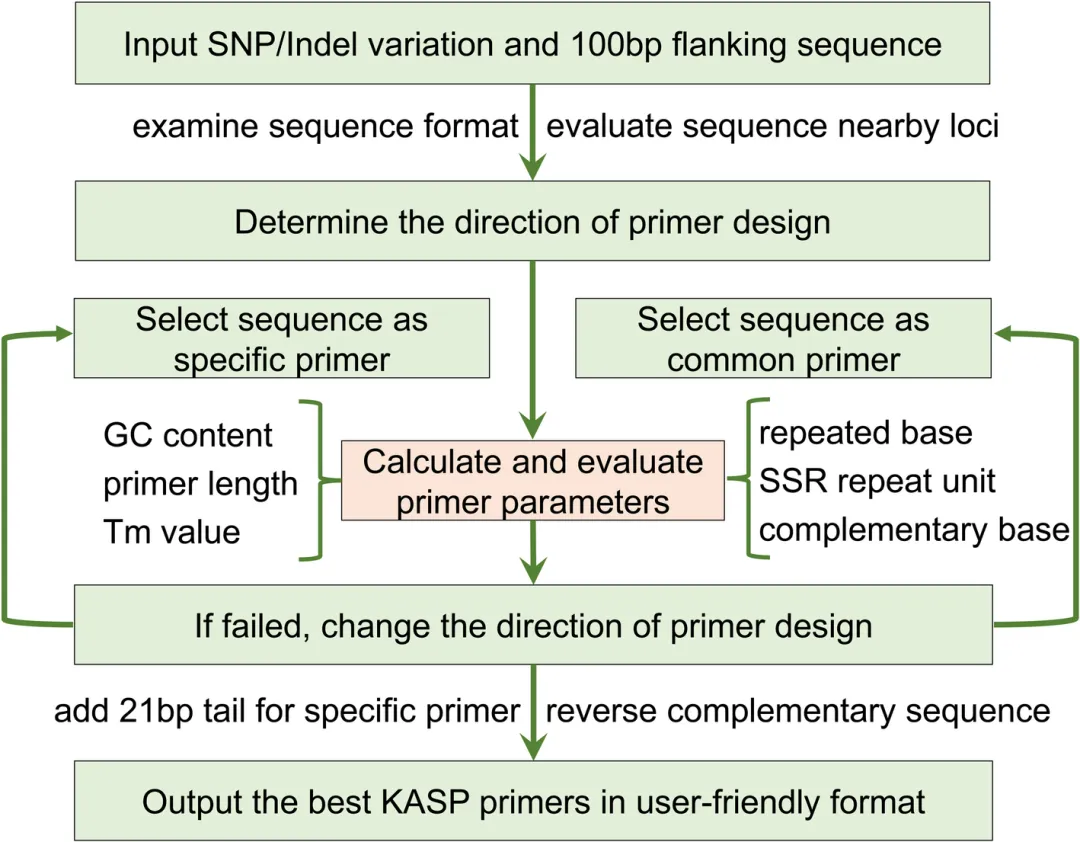 Input SNP/Indel variation and 100bp flanking sequence

examine sequence format

evaluate sequence nearby loci

Determine the direction of primer design

Select sequence as specific primer

Select sequence as common primer

GC content
primer length
Tm value

Calculate and evaluate primer parameters

repeated base
SSR repeat unit
complementary base

If failed, change the direction of primer design

add 21bp tail for specific primer

reverse complementary sequence

Output the best KASP primers in user-friendly format